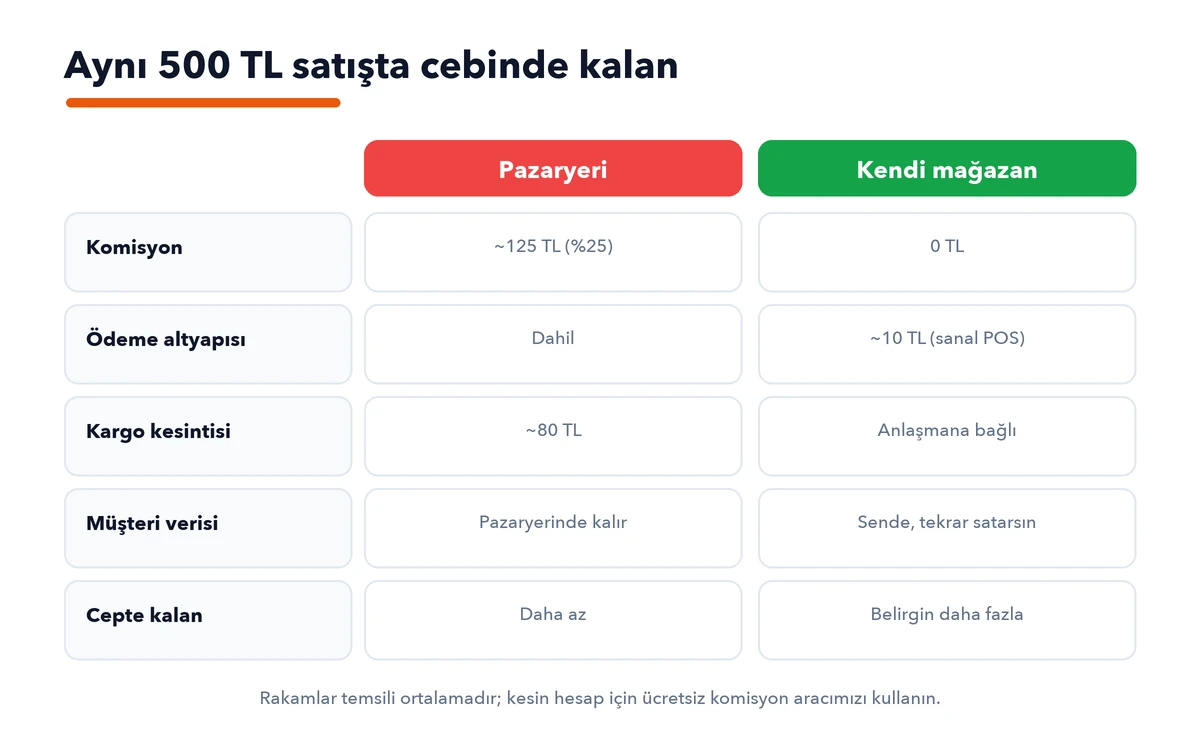 Aynı 500 TL satışta cebinde kalan

| | Pazaryeri | Kendi mağazan |
|---|---|---|
| Komisyon | ~125 TL (%25) | 0 TL |
| Ödeme altyapısı | Dahil | ~10 TL (sanal POS) |
| Kargo kesintisi | ~80 TL | Anlaşmana bağlı |
| Müşteri verisi | Pazaryerinde kalır | Sende, tekrar satarsın |
| Cepte kalan | Daha az | Belirgin daha fazla |

Rakamlar temsili ortalamadır; kesin hesap için ücretsiz komisyon aracımızı kullanın.